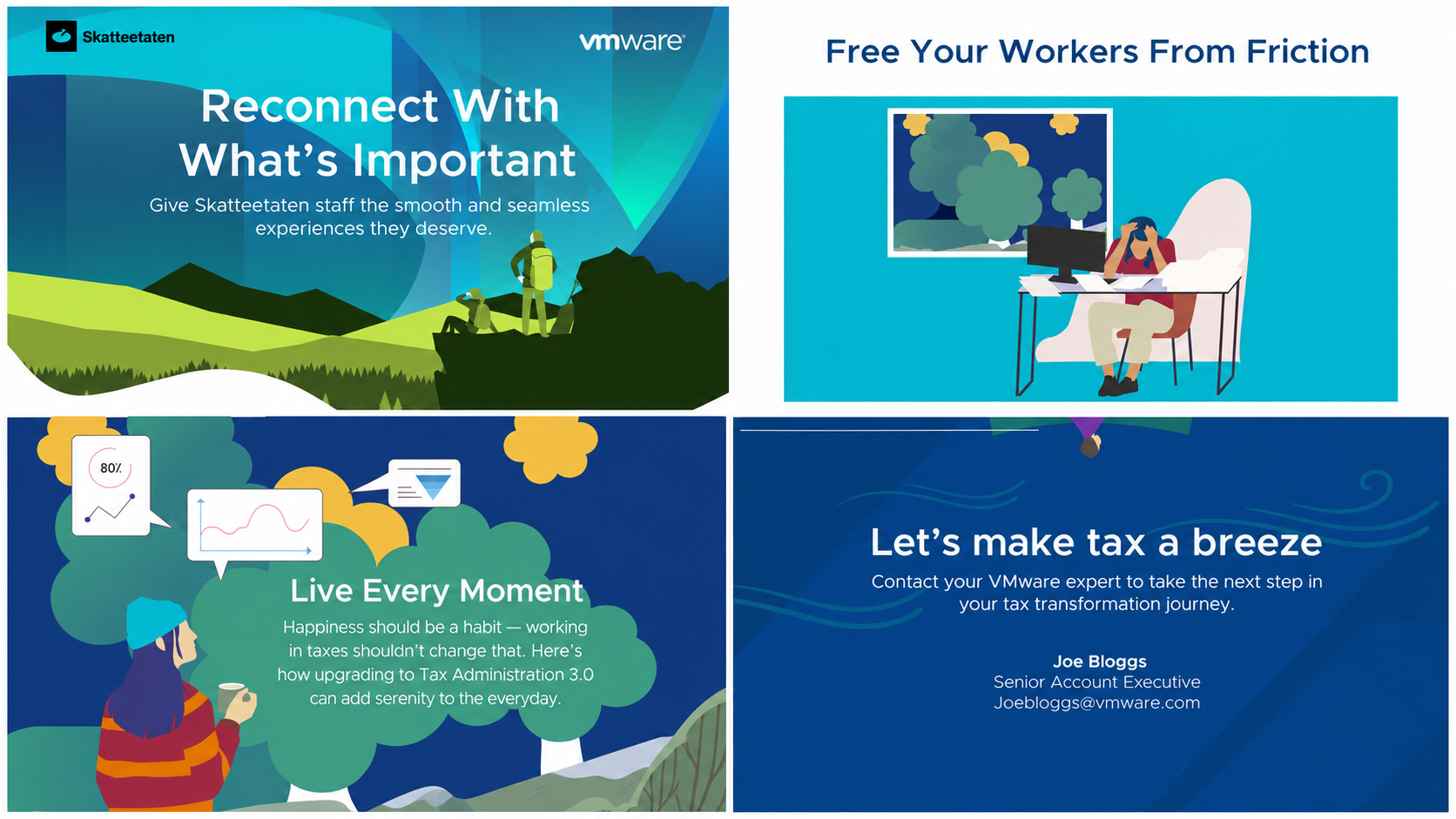 Skatteetaten

vmware

Reconnect With What's Important

Give Skatteetaten staff the smooth and seamless experiences they deserve.

Free Your Workers From Friction

80%

Live Every Moment

Happiness should be a habit — working in taxes shouldn't change that. Here's how upgrading to Tax Administration 3.0 can add serenity to the everyday.

Let's make tax a breeze

Contact your VMware expert to take the next step in your tax transformation journey.

Joe Bloggs
Senior Account Executive
Joebloggs@vmware.com